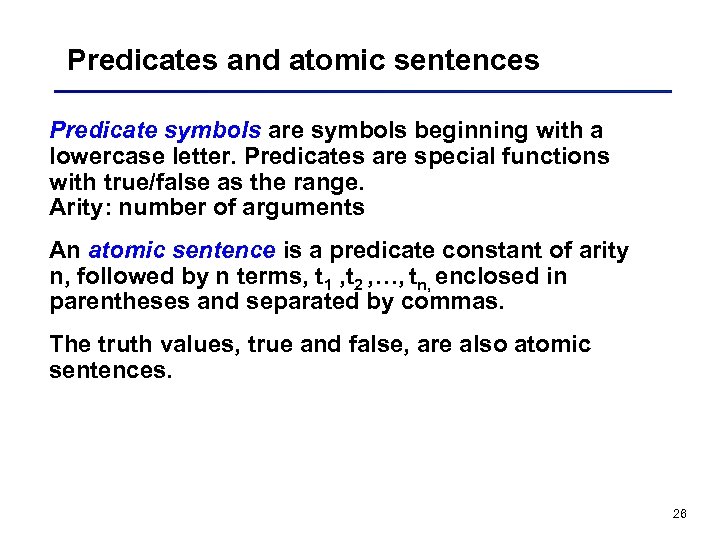 Predicates and atomic sentences

Predicate symbols are symbols beginning with a lowercase letter. Predicates are special functions with true/false as the range.
Arity: number of arguments

An atomic sentence is a predicate constant of arity n, followed by n terms, $t_1$ ,$t_2$ ,…, $t_{n,}$ enclosed in parentheses and separated by commas.

The truth values, true and false, are also atomic sentences.

26